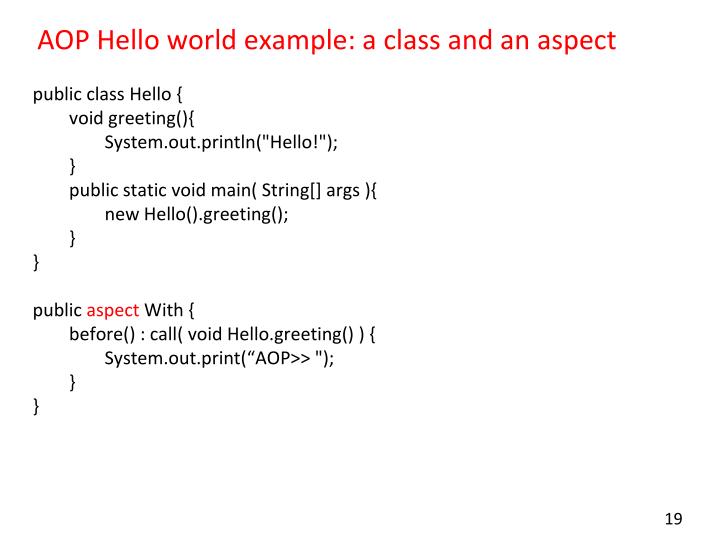 AOP Hello world example: a class and an aspect

public class Hello {
    void greeting(){
        System.out.println("Hello!");
    }
    public static void main( String[] args ){
        new Hello().greeting();
    }
}

public aspect With {
    before() : call( void Hello.greeting() ) {
        System.out.print(“AOP>> ");
    }
}

19